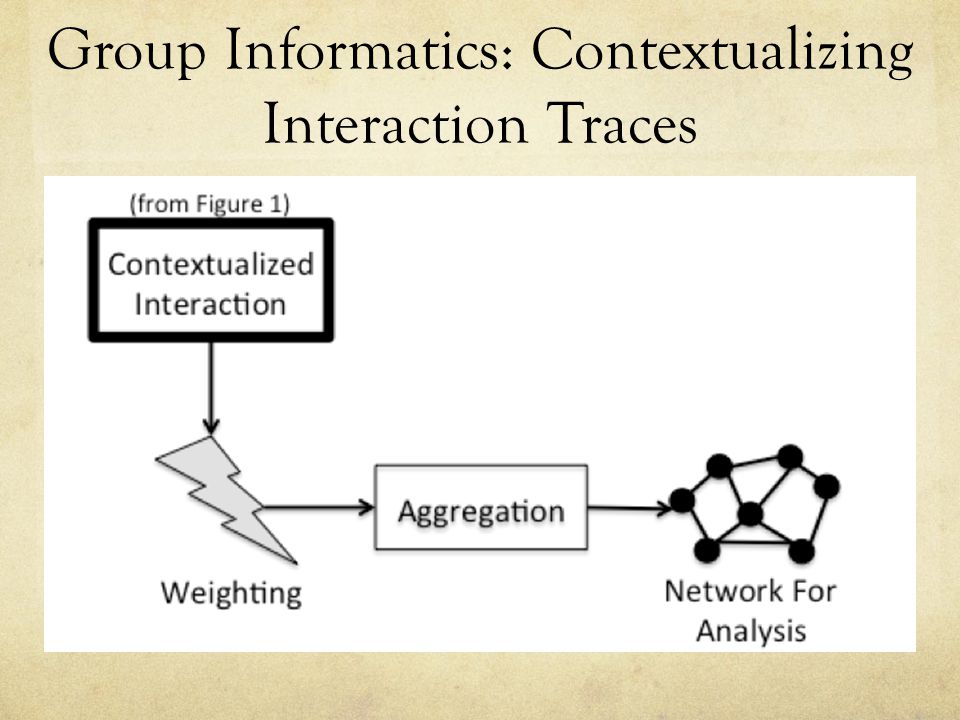 Group Informatics: Contextualizing Interaction Traces

(from Figure 1)

Contextualized Interaction

Weighting

Aggregation

Network For Analysis